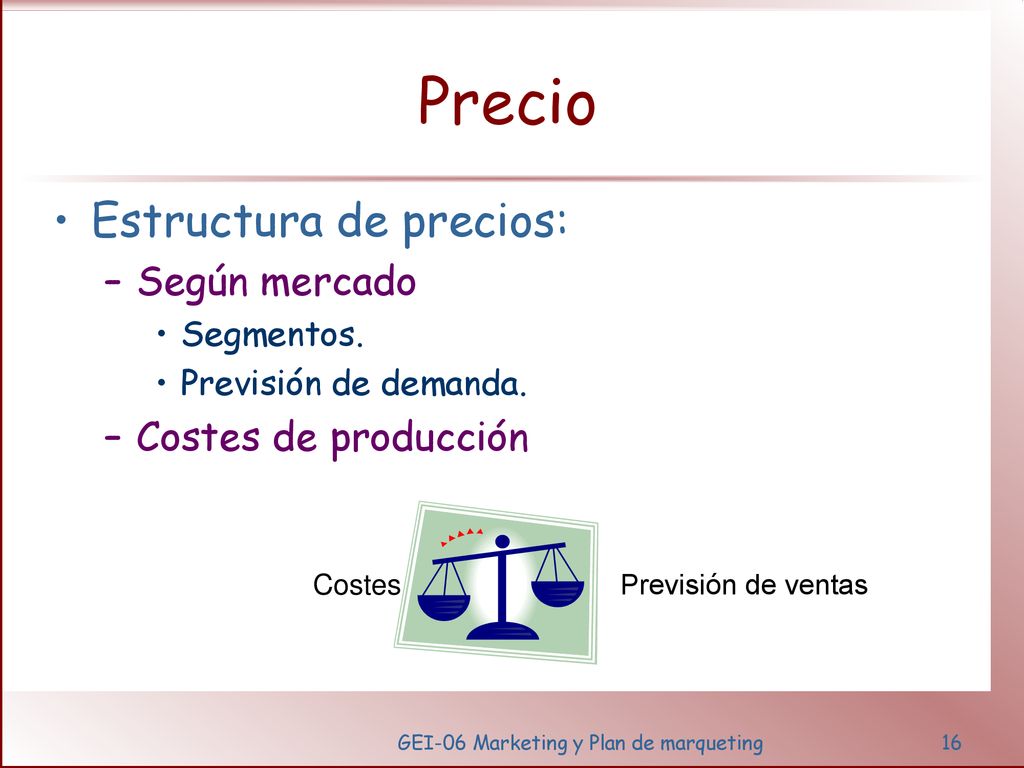 Precio

• Estructura de precios:
– Según mercado
• Segmentos.
• Previsión de demanda.
– Costes de producción

Costes

Previsión de ventas

GEI-06 Marketing y Plan de marqueting

16